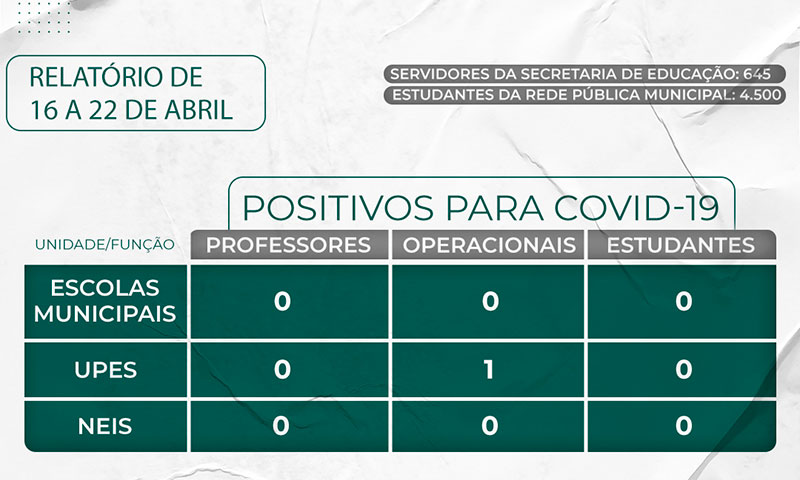 RELATÓRIO DE 16 A 22 DE ABRIL

SERVIDORES DA SECRETARIA DE EDUCAÇÃO: 645
ESTUDANTES DA REDE PÚBLICA MUNICIPAL: 4.500

POSITIVOS PARA COVID-19

| UNIDADE/FUNÇÃO | PROFESSORES | OPERACIONAIS | ESTUDANTES |
|---|---|---|---|
| ESCOLAS MUNICIPAIS | 0 | 0 | 0 |
| UPES | 0 | 1 | 0 |
| NEIS | 0 | 0 | 0 |